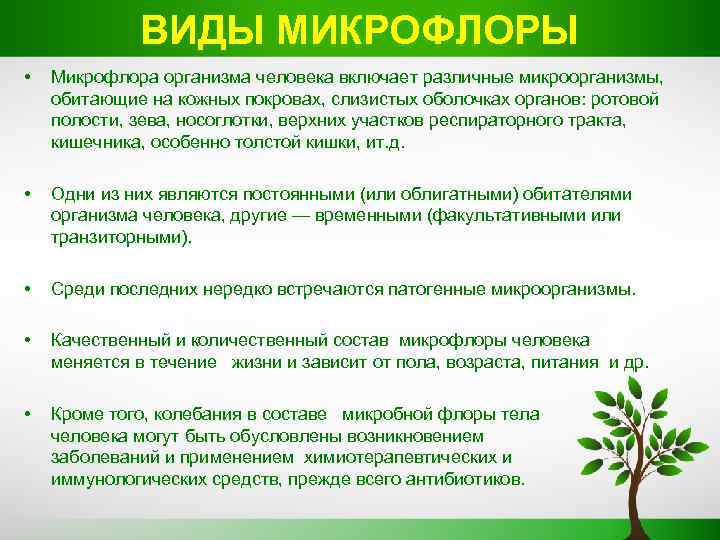 ВИДЫ МИКРОФЛОРЫ

• Микрофлора организма человека включает различные микроорганизмы, обитающие на кожных покровах, слизистых оболочках органов: ротовой полости, зева, носоглотки, верхних участков респираторного тракта, кишечника, особенно толстой кишки, ит.д.

• Одни из них являются постоянными (или облигатными) обитателями организма человека, другие — временными (факультативными или транзиторными).

• Среди последних нередко встречаются патогенные микроорганизмы.

• Качественный и количественный состав микрофлоры человека меняется в течение жизни и зависит от пола, возраста, питания и др.

• Кроме того, колебания в составе микробной флоры тела человека могут быть обусловлены возникновением заболеваний и применением химиотерапевтических и иммунологических средств, прежде всего антибиотиков.